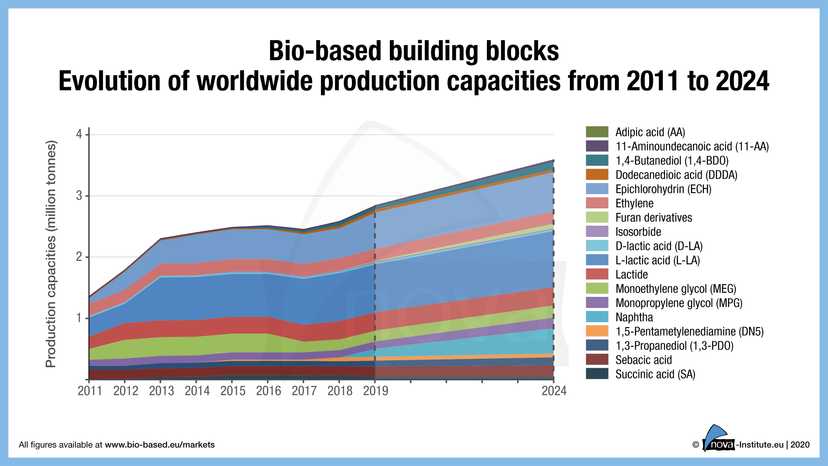 Bio-based building blocks
Evolution of worldwide production capacities from 2011 to 2024

Production capacities (million tonnes)

4
3
2
1

2011 2012 2013 2014 2015 2016 2017 2018 2019 2024

Adipic acid (AA)
11-Aminoundecanoic acid (11-AA)
1,4-Butanediol (1,4-BDO)
Dodecanedioic acid (DDDA)
Epichlorohydrin (ECH)
Ethylene
Furan derivatives
Isosorbide
D-lactic acid (D-LA)
L-lactic acid (L-LA)
Lactide
Monoethylene glycol (MEG)
Monopropylene glycol (MPG)
Naphtha
1,5-Pentametylenediamine (DN5)
1,3-Propanediol (1,3-PDO)
Sebacic acid
Succinic acid (SA)

All figures available at www.bio-based.eu/markets

© nova-Institute.eu | 2020